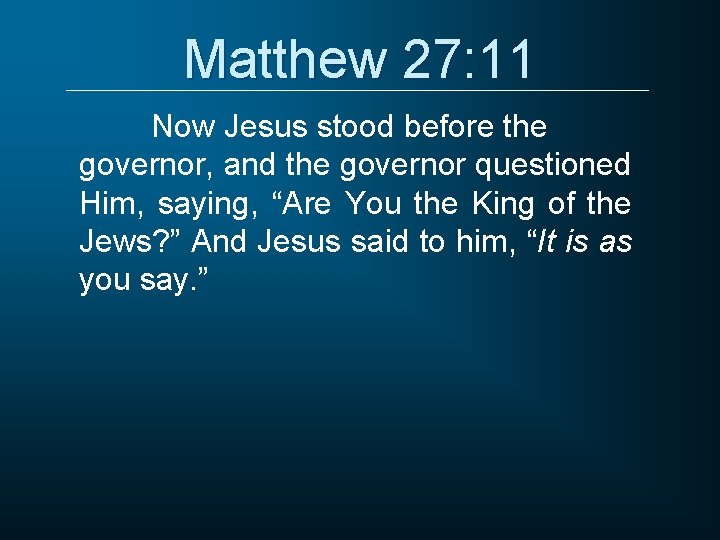 Matthew 27:11

Now Jesus stood before the governor, and the governor questioned Him, saying, “Are You the King of the Jews?” And Jesus said to him, “It is as you say.”